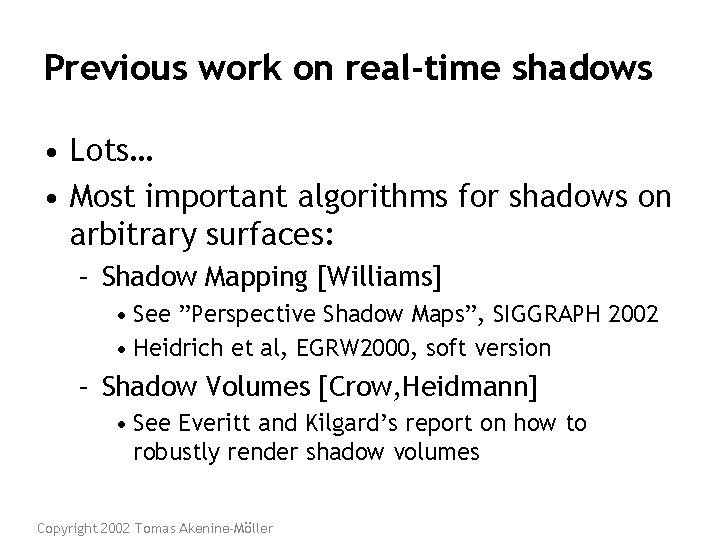 Previous work on real-time shadows

• Lots…
• Most important algorithms for shadows on arbitrary surfaces:
  – Shadow Mapping [Williams]
    • See ”Perspective Shadow Maps”, SIGGRAPH 2002
    • Heidrich et al, EGRW2000, soft version
  – Shadow Volumes [Crow,Heidmann]
    • See Everitt and Kilgard’s report on how to robustly render shadow volumes

Copyright 2002 Tomas Akenine-Möller